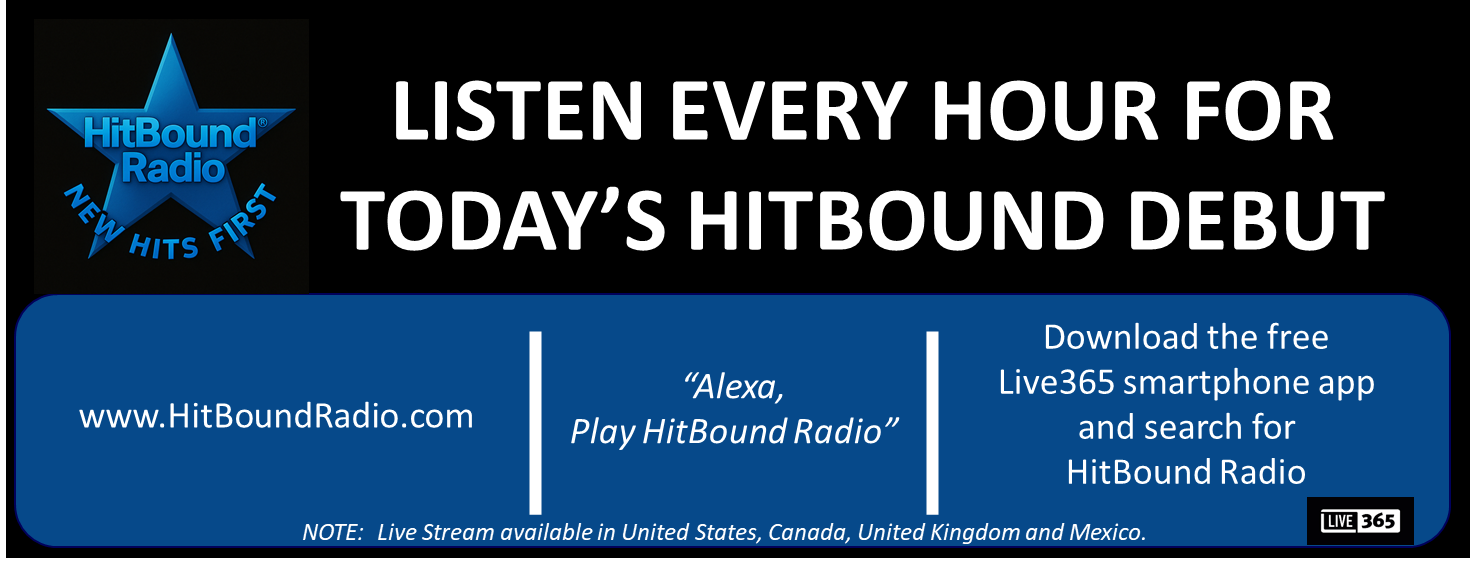 HitBound® Radio
NEW HITS FIRST

LISTEN EVERY HOUR FOR TODAY'S HITBOUND DEBUT

www.HitBoundRadio.com

"Alexa, Play HitBound Radio"

Download the free Live365 smartphone app and search for HitBound Radio

NOTE: Live Stream available in United States, Canada, United Kingdom and Mexico.

LIVE 365